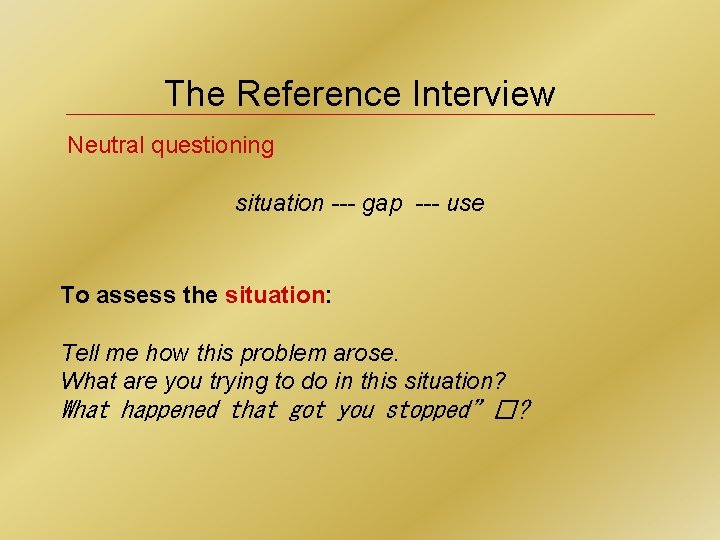 The Reference Interview

Neutral questioning

situation --- gap --- use

To assess the situation:

Tell me how this problem arose.
What are you trying to do in this situation?
What happened that got you stopped” □?